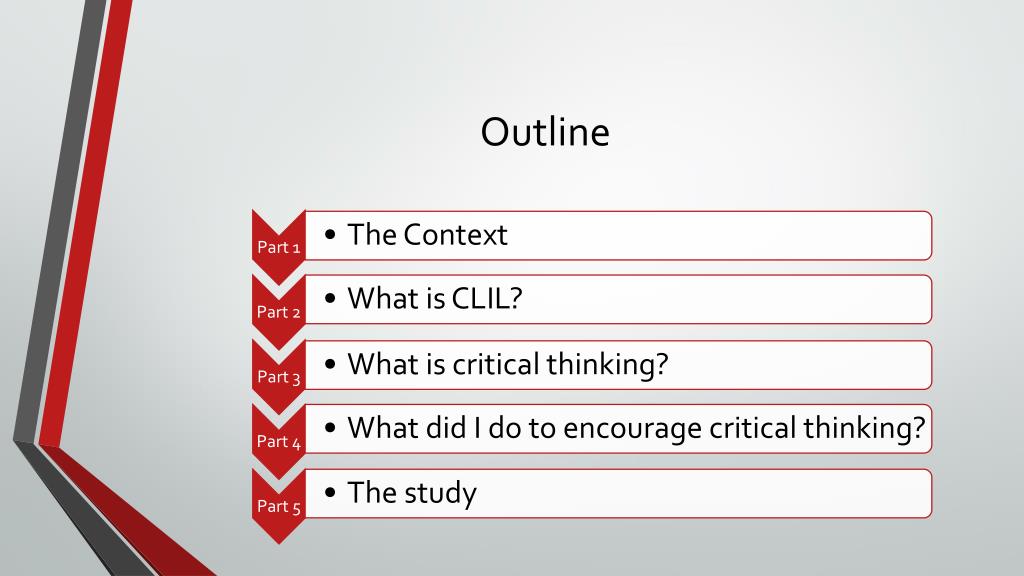 Outline

Part 1
• The Context

Part 2
• What is CLIL?

Part 3
• What is critical thinking?

Part 4
• What did I do to encourage critical thinking?

Part 5
• The study